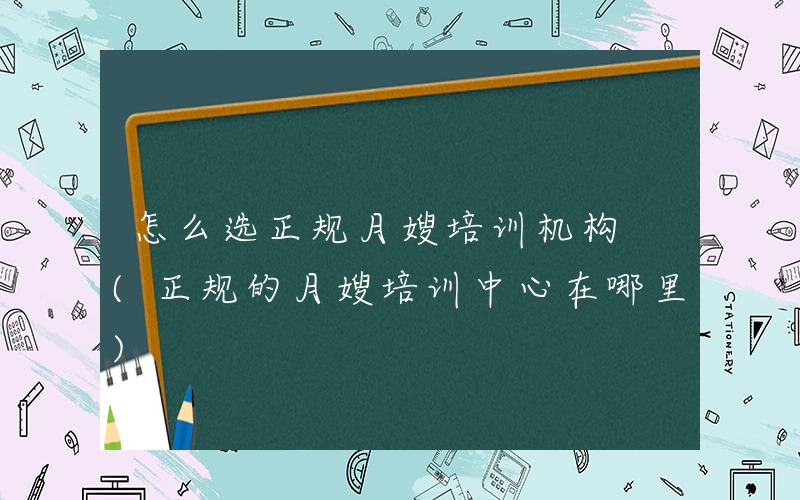 怎么选正规月嫂培训机构（正规的月嫂培训中心在哪里）

STATIONERY